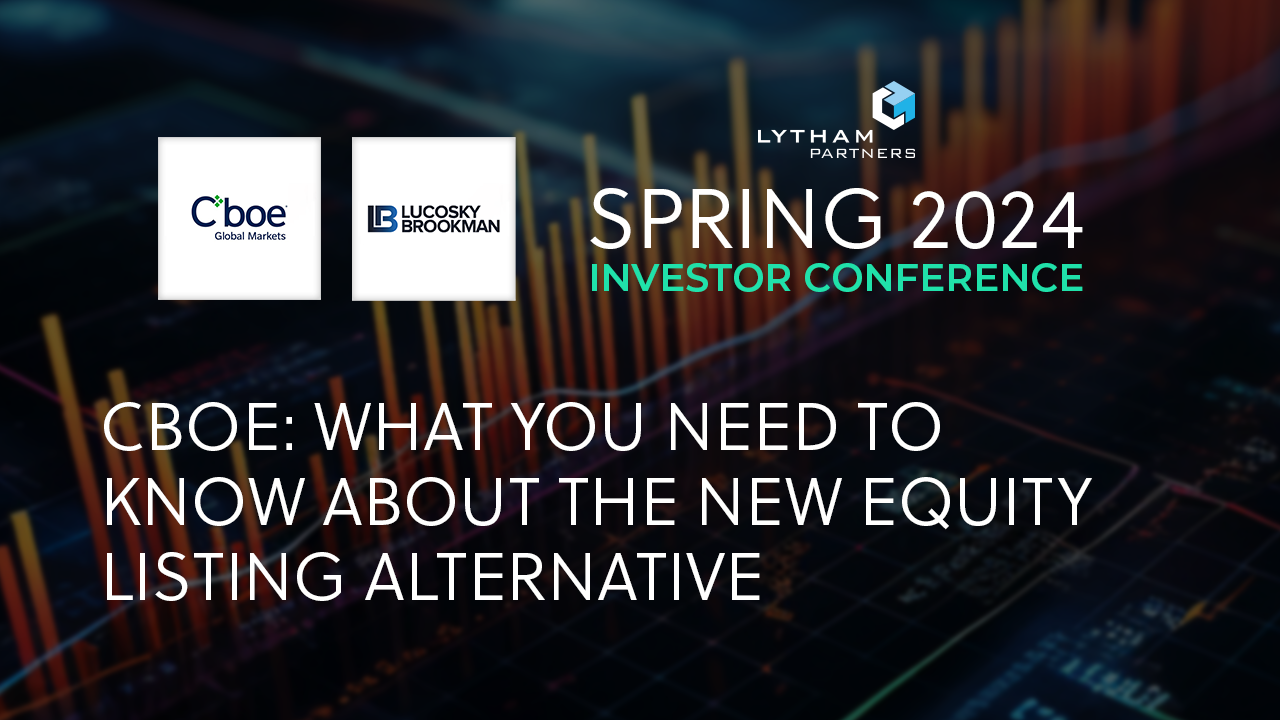 Cboe
Global Markets

LB LUCOSKY BROOKMAN

LYTHAM
PARTNERS

SPRING 2024
INVESTOR CONFERENCE

CBOE: WHAT YOU NEED TO KNOW ABOUT THE NEW EQUITY LISTING ALTERNATIVE